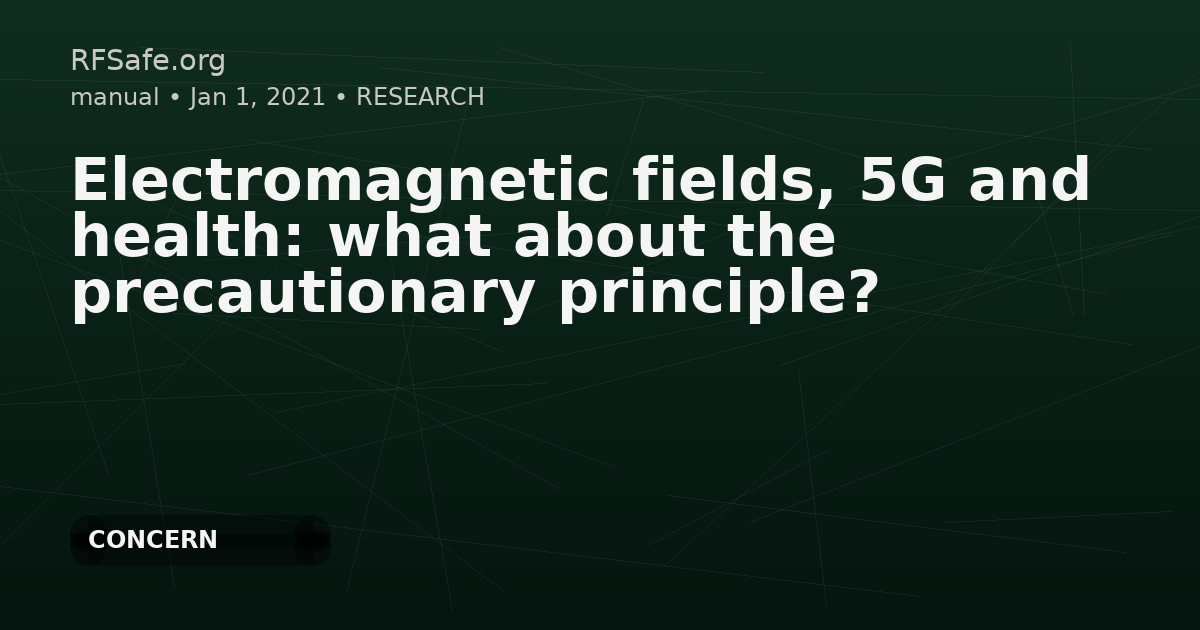 RFSafe.org
manual • Jan 1, 2021 • RESEARCH

Electromagnetic fields, 5G and health: what about the precautionary principle?

CONCERN